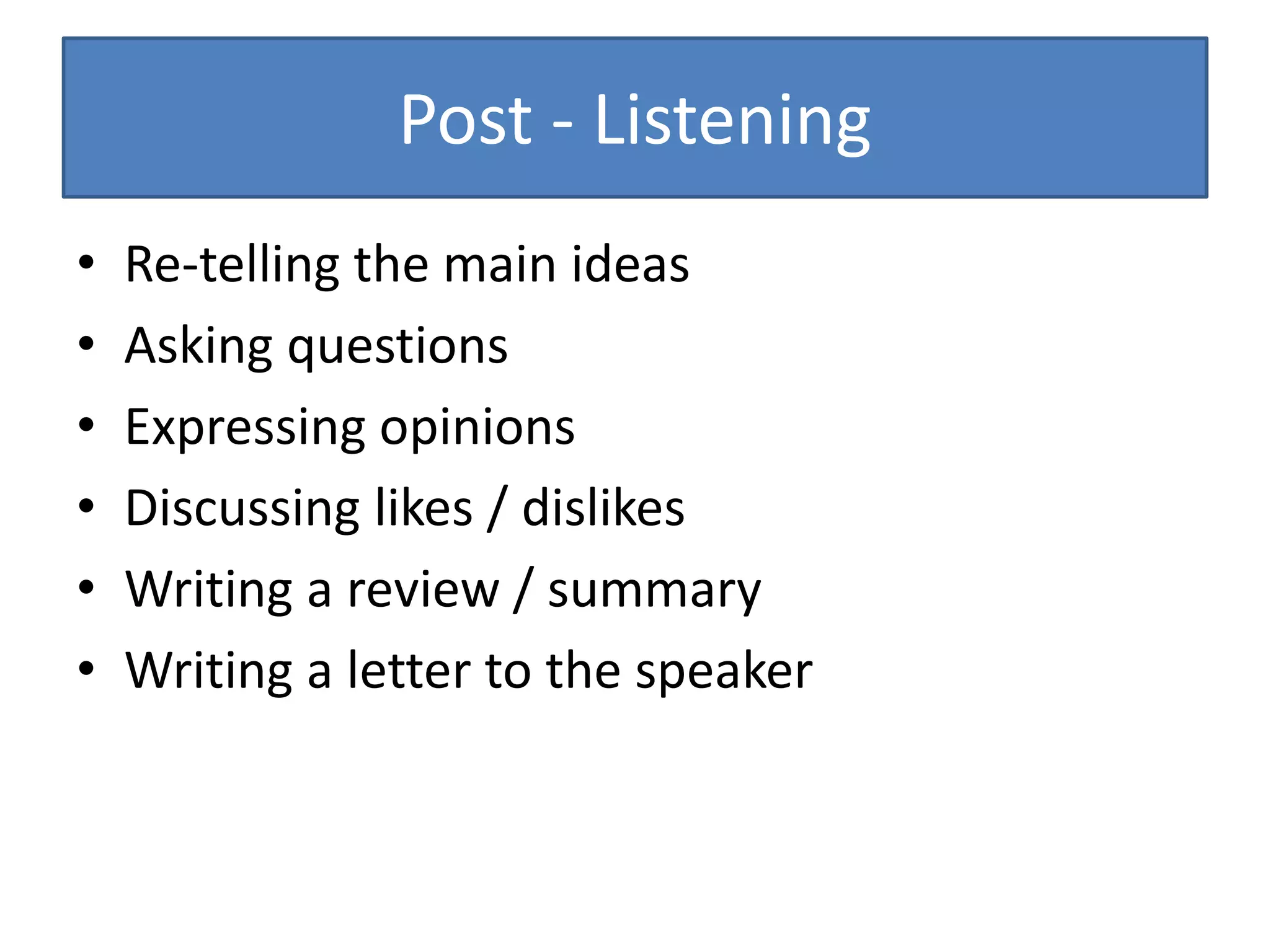 Post - Listening

• Re-telling the main ideas
• Asking questions
• Expressing opinions
• Discussing likes / dislikes
• Writing a review / summary
• Writing a letter to the speaker